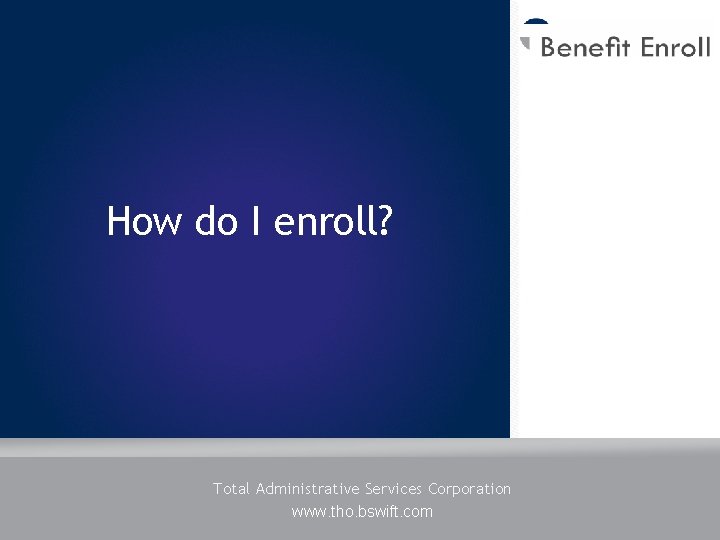 Benefit Enroll

How do I enroll?

Total Administrative Services Corporation
www.tho.bswift.com